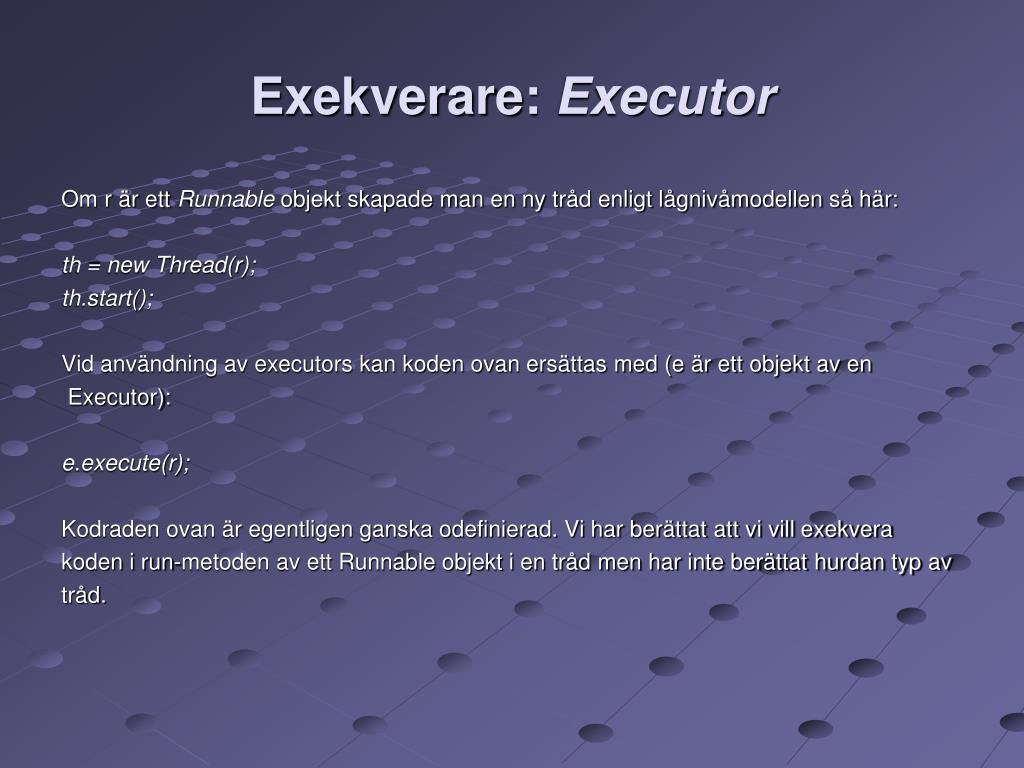 Exekverare: Executor

Om r är ett Runnable objekt skapade man en ny tråd enligt lågnivåmodellen så här:

th = new Thread(r);
th.start();

Vid användning av executors kan koden ovan ersättas med (e är ett objekt av en Executor):

e.execute(r);

Kodraden ovan är egentligen ganska odefinierad. Vi har berättat att vi vill exekvera koden i run-metoden av ett Runnable objekt i en tråd men har inte berättat hurdan typ av tråd.